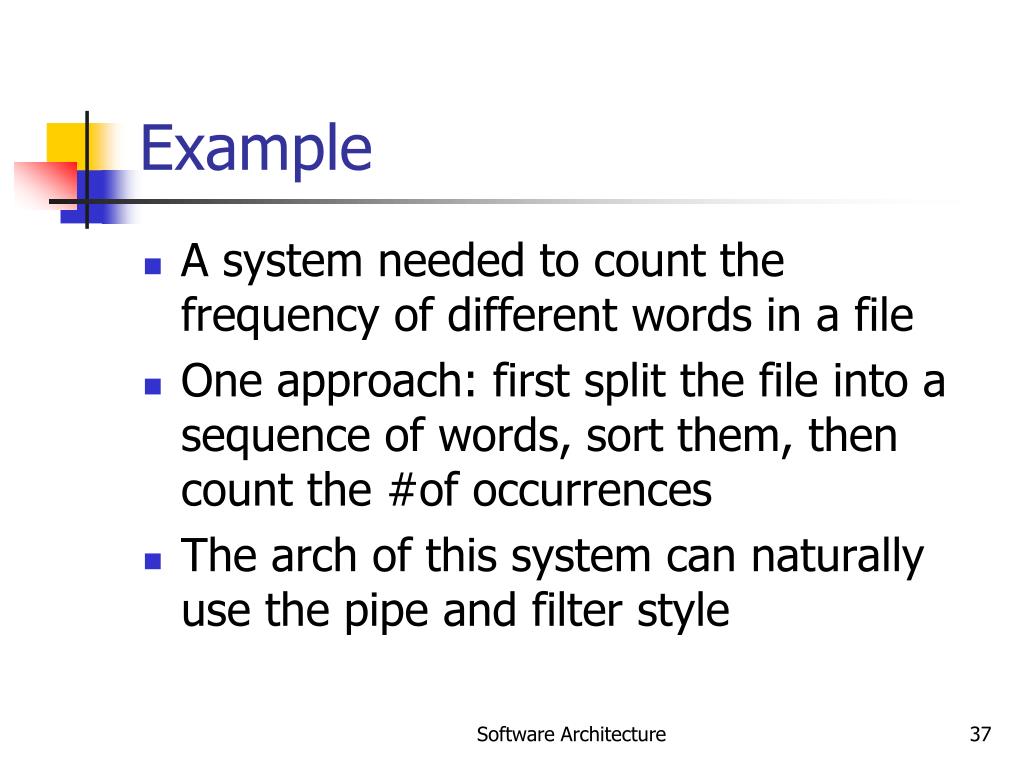 Example

- A system needed to count the frequency of different words in a file
- One approach: first split the file into a sequence of words, sort them, then count the #of occurrences
- The arch of this system can naturally use the pipe and filter style

Software Architecture

37